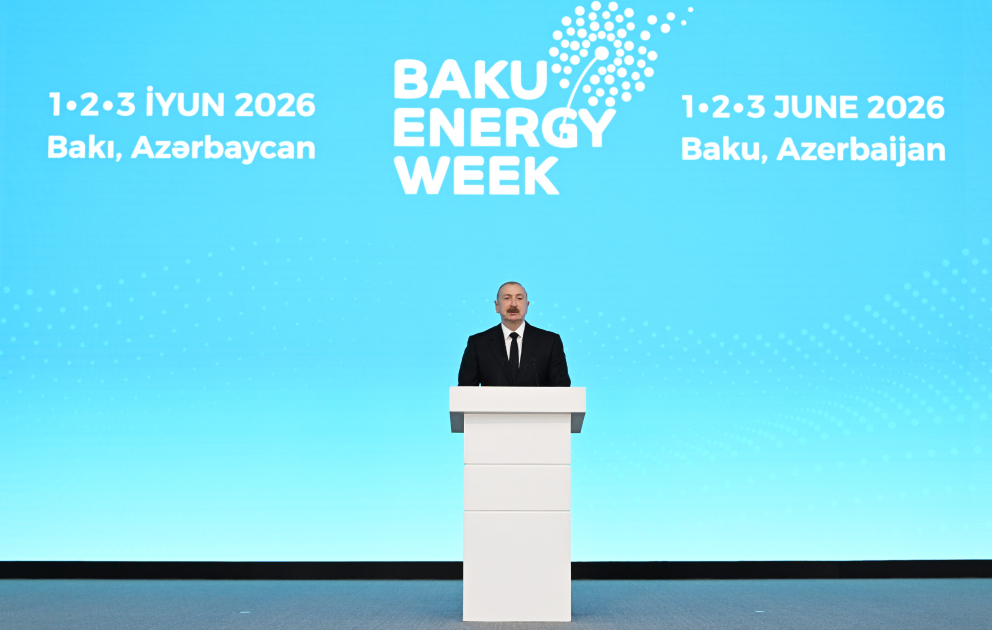 1•2•3 İYUN 2026
Bakı, Azərbaycan

BAKU ENERGY WEEK

1•2•3 JUNE 2026
Baku, Azerbaijan